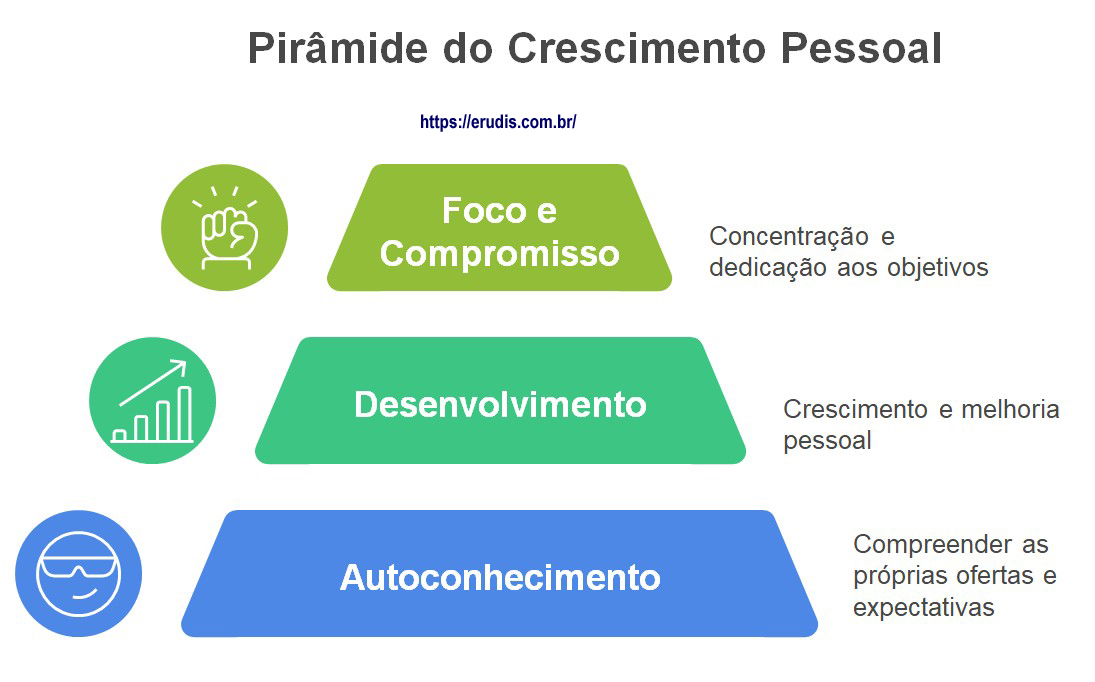 Pirâmide do Crescimento Pessoal

https://erudis.com.br/

Foco e Compromisso

Concentração e dedicação aos objetivos

Desenvolvimento

Crescimento e melhoria pessoal

Autoconhecimento

Compreender as próprias ofertas e expectativas